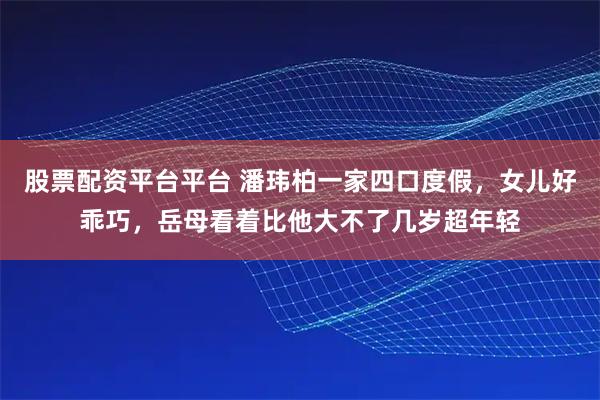 股票配资平台平台 潘玮柏一家四口度假，女儿好乖巧，岳母看着比他大不了几岁超年轻